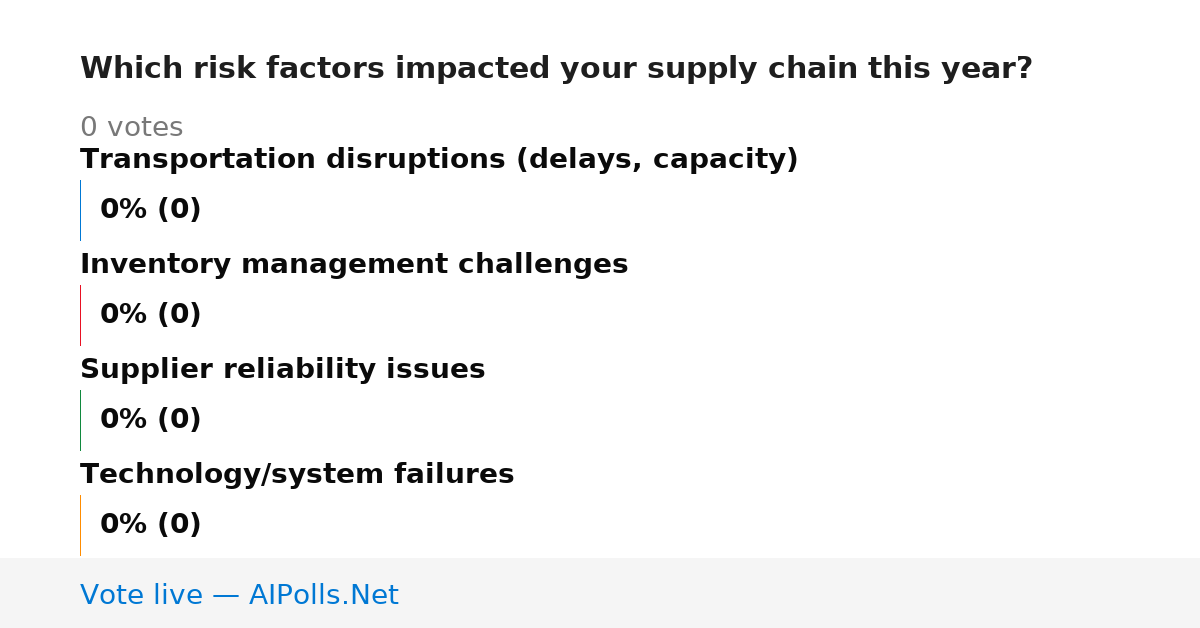 Which risk factors impacted your supply chain this year?

0 votes

Transportation disruptions (delays, capacity)

0% (0)

Inventory management challenges

0% (0)

Supplier reliability issues

0% (0)

Technology/system failures

0% (0)

Vote live — AIPolls.Net